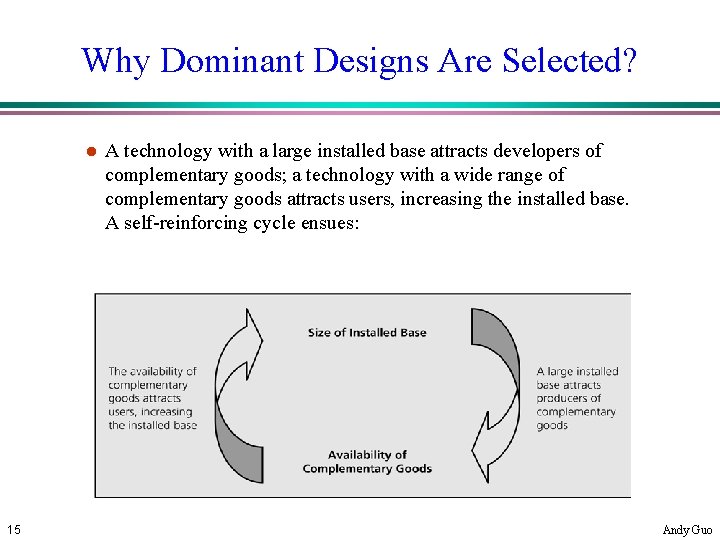 Why Dominant Designs Are Selected?

A technology with a large installed base attracts developers of complementary goods; a technology with a wide range of complementary goods attracts users, increasing the installed base. A self-reinforcing cycle ensues:

Size of Installed Base

The availability of complementary goods attracts users, increasing the installed base

A large installed base attracts producers of complementary goods

Availability of Complementary Goods

15

Andy Guo